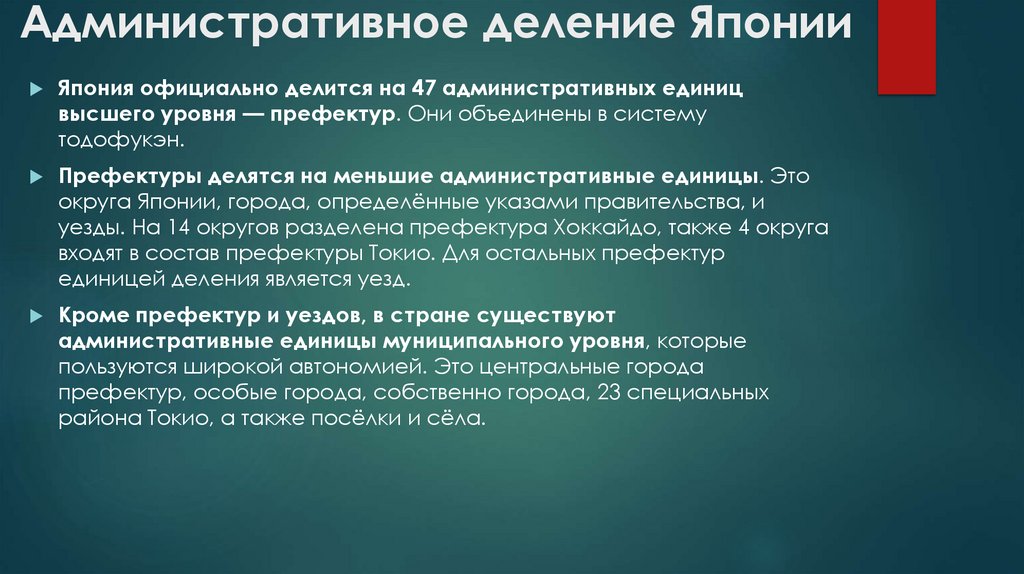 Административное деление Японии

Япония официально делится на 47 административных единиц высшего уровня — префектур. Они объединены в систему тодофукэн.

Префектуры делятся на меньшие административные единицы. Это округа Японии, города, определённые указами правительства, и уезды. На 14 округов разделена префектура Хоккайдо, также 4 округа входят в состав префектуры Токио. Для остальных префектур единицей деления является уезд.

Кроме префектур и уездов, в стране существуют административные единицы муниципального уровня, которые пользуются широкой автономией. Это центральные города префектур, особые города, собственно города, 23 специальных района Токио, а также посёлки и сёла.